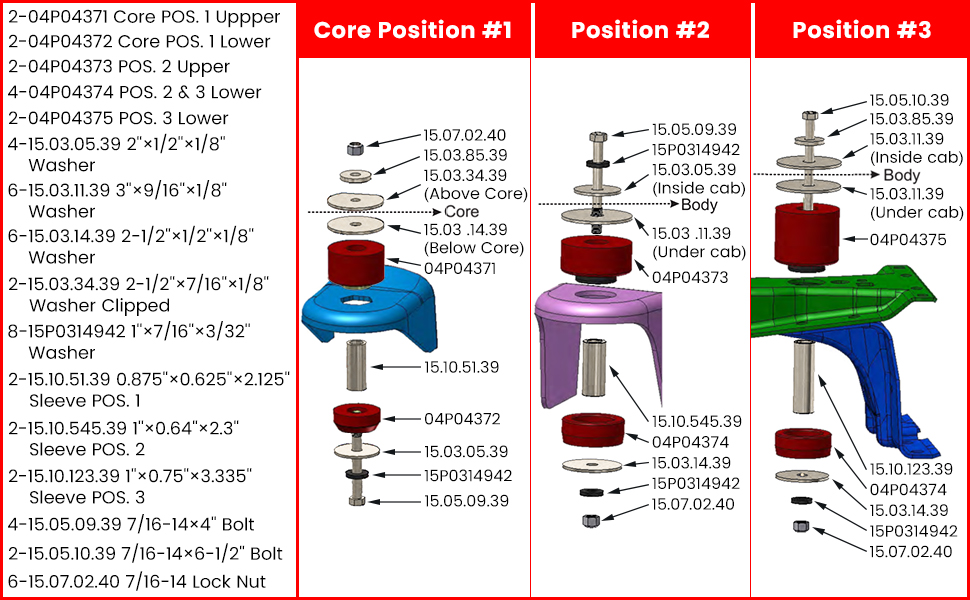 2-04P04371 Core POS. 1 Uppper
2-04P04372 Core POS. 1 Lower
2-04P04373 POS. 2 Upper
4-04P04374 POS. 2 & 3 Lower
2-04P04375 POS. 3 Lower
4-15.03.05.39 2"×1/2"×1/8" Washer
6-15.03.11.39 3"×9/16"×1/8" Washer
6-15.03.14.39 2-1/2"×1/2"×1/8" Washer
2-15.03.34.39 2-1/2"×7/16"×1/8" Washer Clipped
8-15P0314942 1"×7/16"×3/32" Washer
2-15.10.51.39 0.875"×0.625"×2.125" Sleeve POS. 1
2-15.10.545.39 1"×0.64"×2.3" Sleeve POS. 2
2-15.10.123.39 1"×0.75"×3.335" Sleeve POS. 3
4-15.05.09.39 7/16-14×4" Bolt
2-15.05.10.39 7/16-14×6-1/2" Bolt
6-15.07.02.40 7/16-14 Lock Nut

Core Position #1

15.07.02.40
15.03.85.39
15.03.34.39 (Above Core)
Core
15.03 .14.39 (Below Core)
04P04371
15.10.51.39
04P04372
15.03.05.39
15P0314942
15.05.09.39

Position #2

15.05.09.39
15P0314942
15.03.05.39 (Inside cab)
Body
15.03 .11.39 (Under cab)
04P04373
15.10.545.39
04P04374
15.03.14.39
15P0314942
15.07.02.40

Position #3

15.05.10.39
15.03.85.39
15.03.11.39 (Inside cab)
Body
15.03.11.39 (Under cab)
04P04375
15.10.123.39
04P04374
15.03.14.39
15P0314942
15.07.02.40